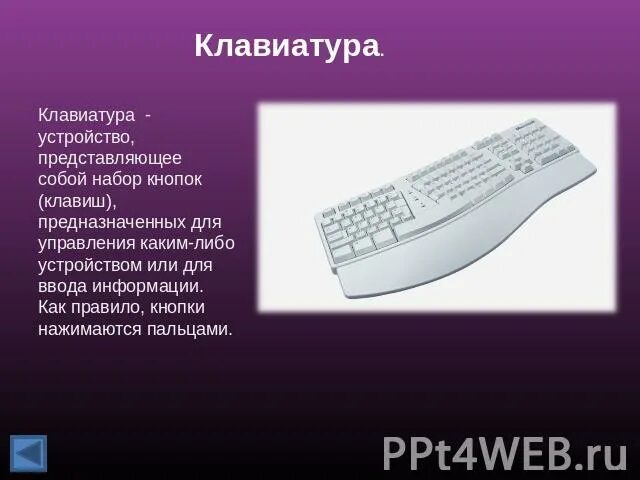 Клавиатура.

Клавиатура - устройство, представляющее собой набор кнопок (клавиш), предназначенных для управления каким-либо устройством или для ввода информации. Как правило, кнопки нажимаются пальцами.

PPt4WEB.ru